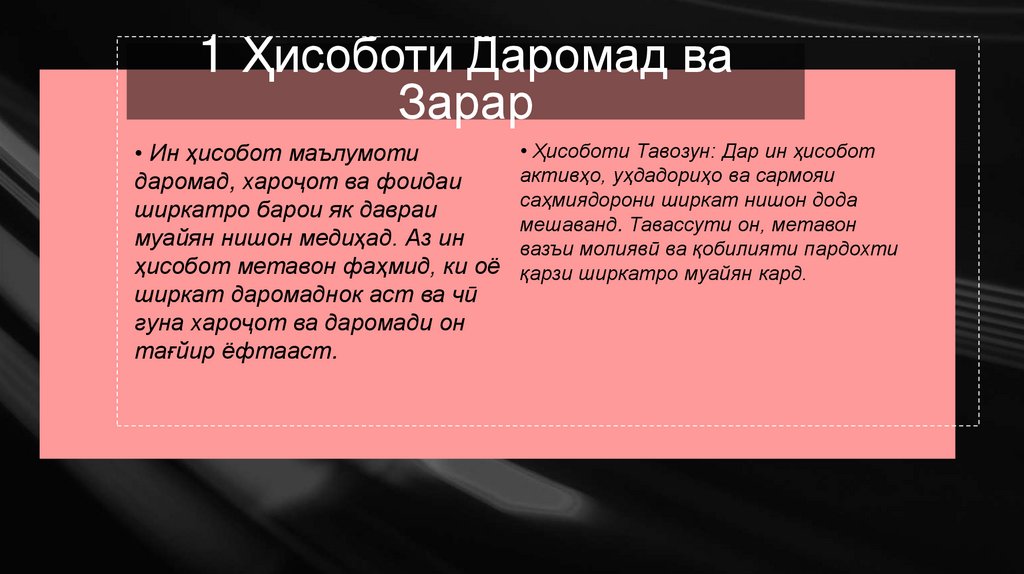 1 Ҳисоботи Даромад ва Зарар

• Ин ҳисобот маълумоти даромад, хароҷот ва фоидаи ширкатро барои як давраи муайян нишон медиҳад. Аз ин ҳисобот метавон фаҳмид, ки оё ширкат даромаднок аст ва чӣ гуна хароҷот ва даромади он тағйир ёфтааст.

• Ҳисоботи Тавозун: Дар ин ҳисобот активҳо, уҳдадориҳо ва сармояи саҳмиядорони ширкат нишон дода мешаванд. Тавассути он, метавон вазъи молиявӣ ва қобилияти пардохти қарзи ширкатро муайян кард.